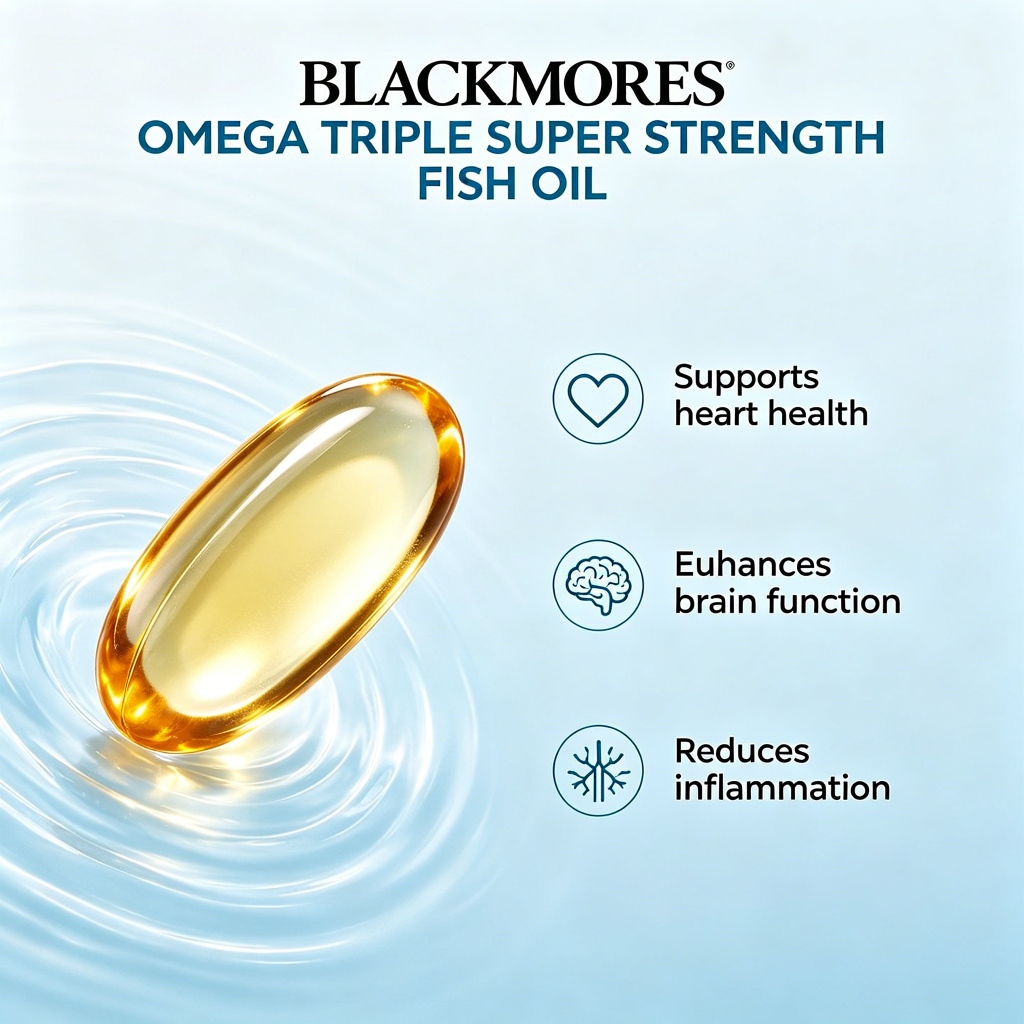 BLACKMORES®
OMEGA TRIPLE SUPER STRENGTH FISH OIL

Supports heart health

Euhances brain function

Reduces inflammation